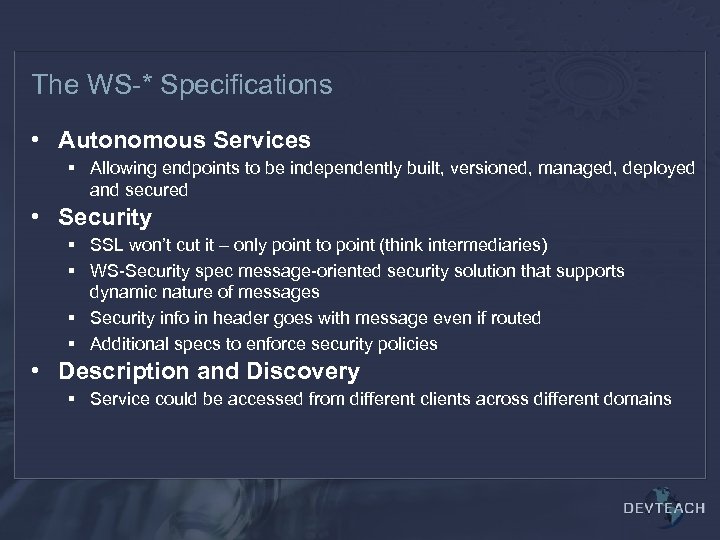 The WS-* Specifications

• Autonomous Services
 ▪ Allowing endpoints to be independently built, versioned, managed, deployed and secured
• Security
 ▪ SSL won't cut it – only point to point (think intermediaries)
 ▪ WS-Security spec message-oriented security solution that supports dynamic nature of messages
 ▪ Security info in header goes with message even if routed
 ▪ Additional specs to enforce security policies
• Description and Discovery
 ▪ Service could be accessed from different clients across different domains

DEVTEACH